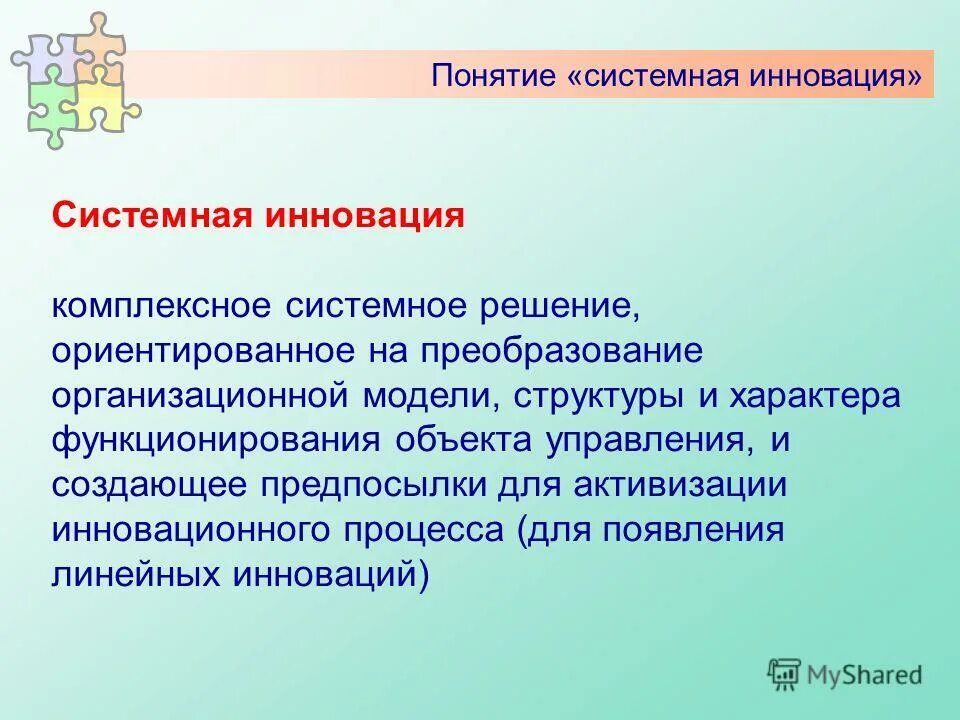 Понятие «системная инновация»

Системная инновация

комплексное системное решение, ориентированное на преобразование организационной модели, структуры и характера функционирования объекта управления, и создающее предпосылки для активизации инновационного процесса (для появления линейных инноваций)

MyShared